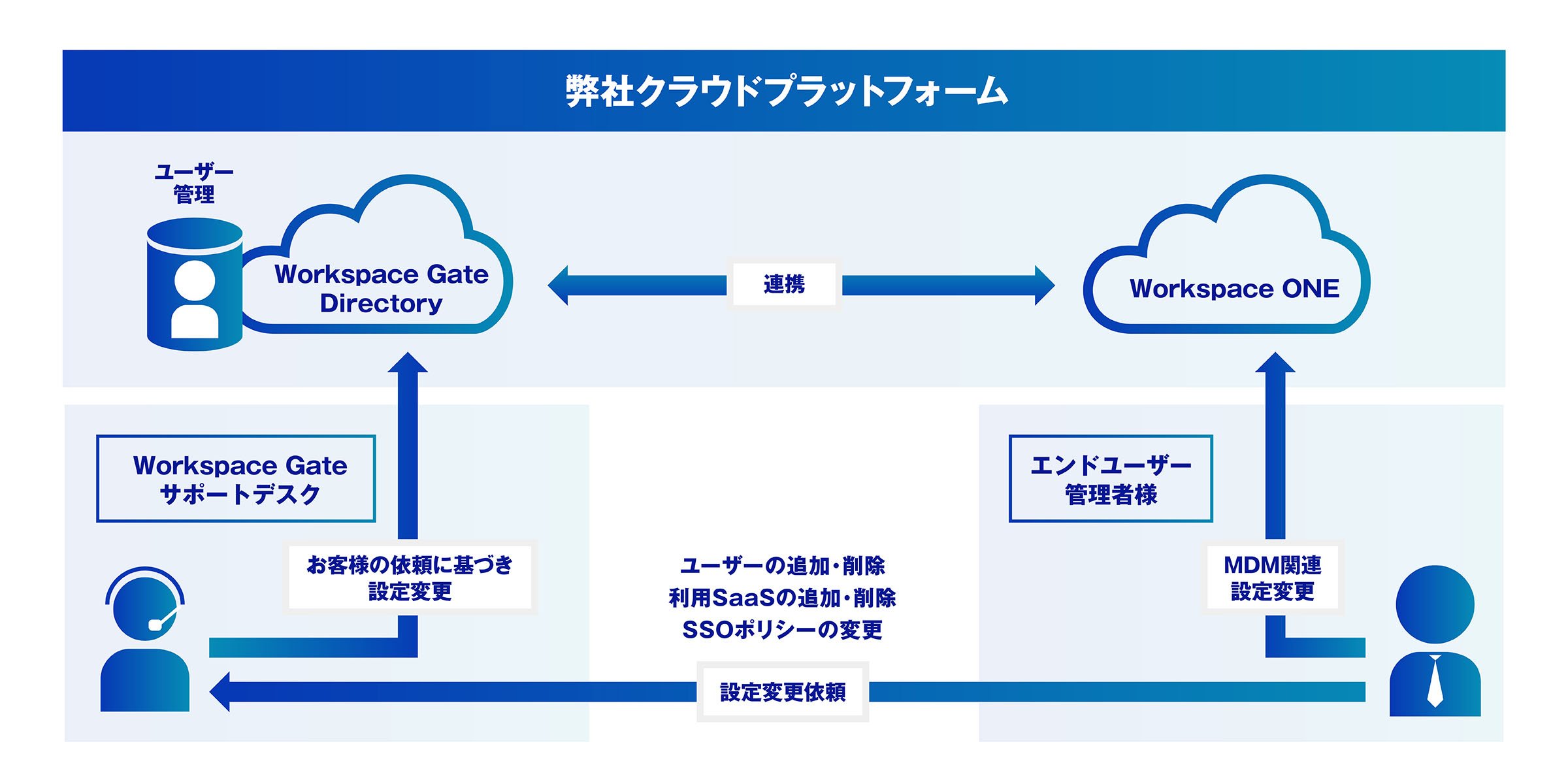 弊社クラウドプラットフォーム

ユーザー管理

Workspace Gate Directory

連携

Workspace ONE

Workspace Gate サポートデスク

エンドユーザー管理者様

お客様の依頼に基づき設定変更

ユーザーの追加・削除
利用SaaSの追加・削除
SSOポリシーの変更

MDM関連設定変更

設定変更依頼